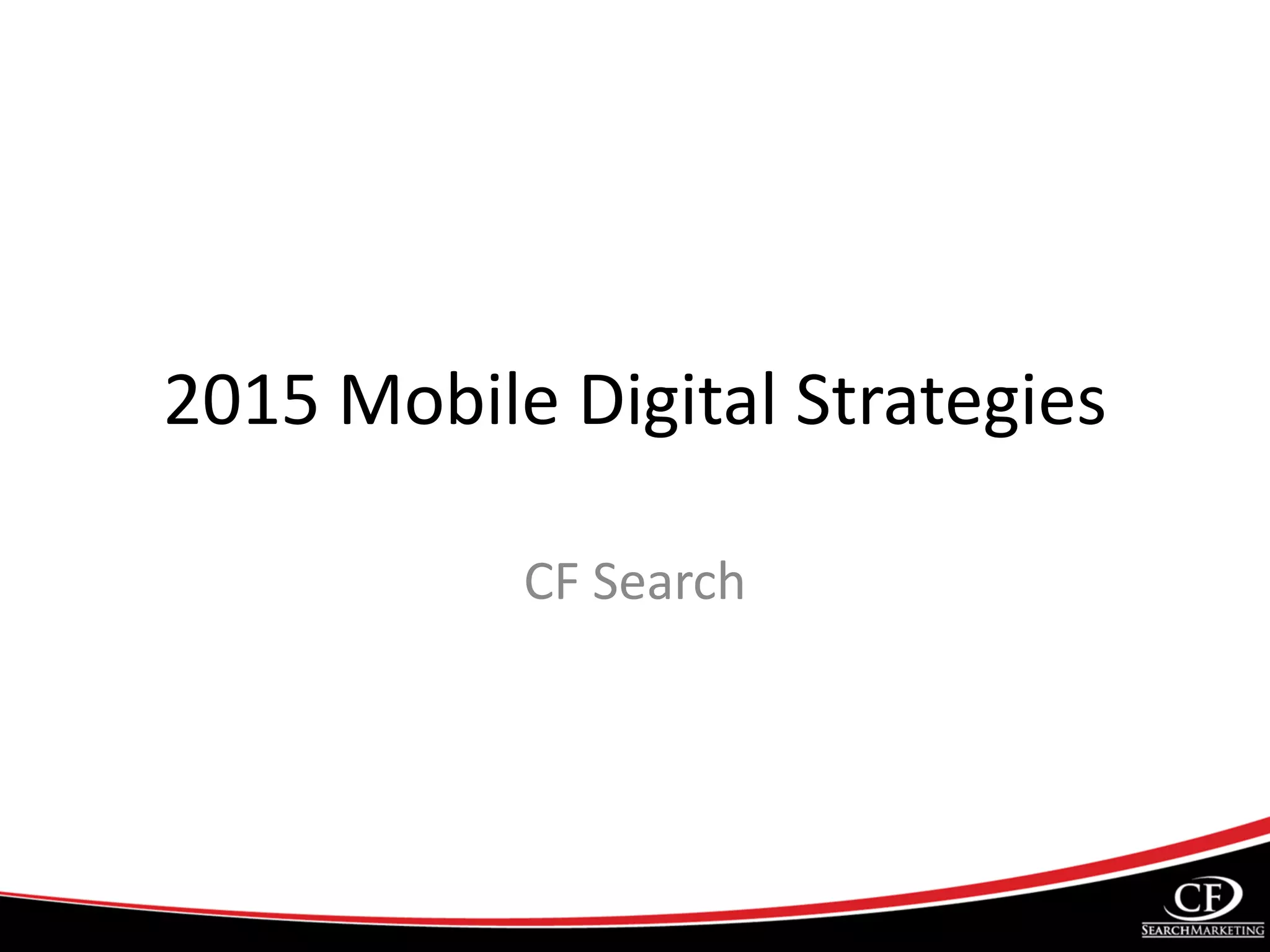 2015 Mobile Digital Strategies

CF Search

CF
SEARCHMARKETING